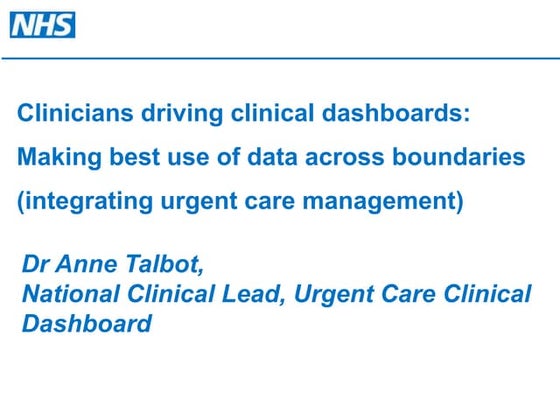 NHS

Clinicians driving clinical dashboards:

Making best use of data across boundaries

(integrating urgent care management)

Dr Anne Talbot,
National Clinical Lead, Urgent Care Clinical Dashboard